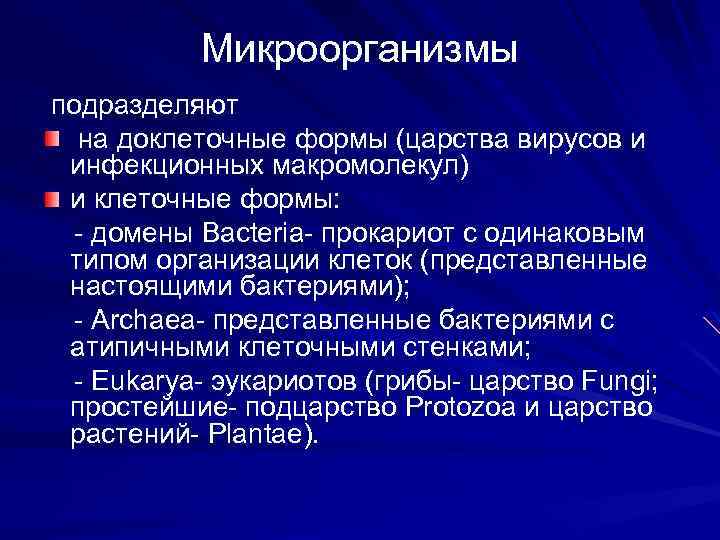 Микроорганизмы

подразделяют

на доклеточные формы (царства вирусов и инфекционных макромолекул)

и клеточные формы:

- домены Bacteria- прокариот с одинаковым типом организации клеток (представленные настоящими бактериями);

- Archaea- представленные бактериями с атипичными клеточными стенками;

- Eukarya- эукариотов (грибы- царство Fungi; простейшие- подцарство Protozoa и царство растений- Plantae).